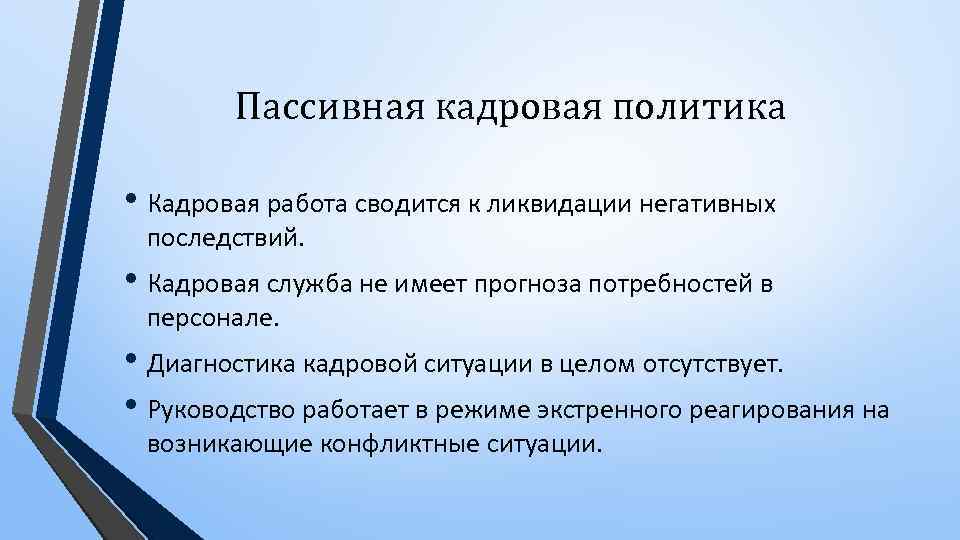 Пассивная кадровая политика

• Кадровая работа сводится к ликвидации негативных последствий.

• Кадровая служба не имеет прогноза потребностей в персонале.

• Диагностика кадровой ситуации в целом отсутствует.

• Руководство работает в режиме экстренного реагирования на возникающие конфликтные ситуации.